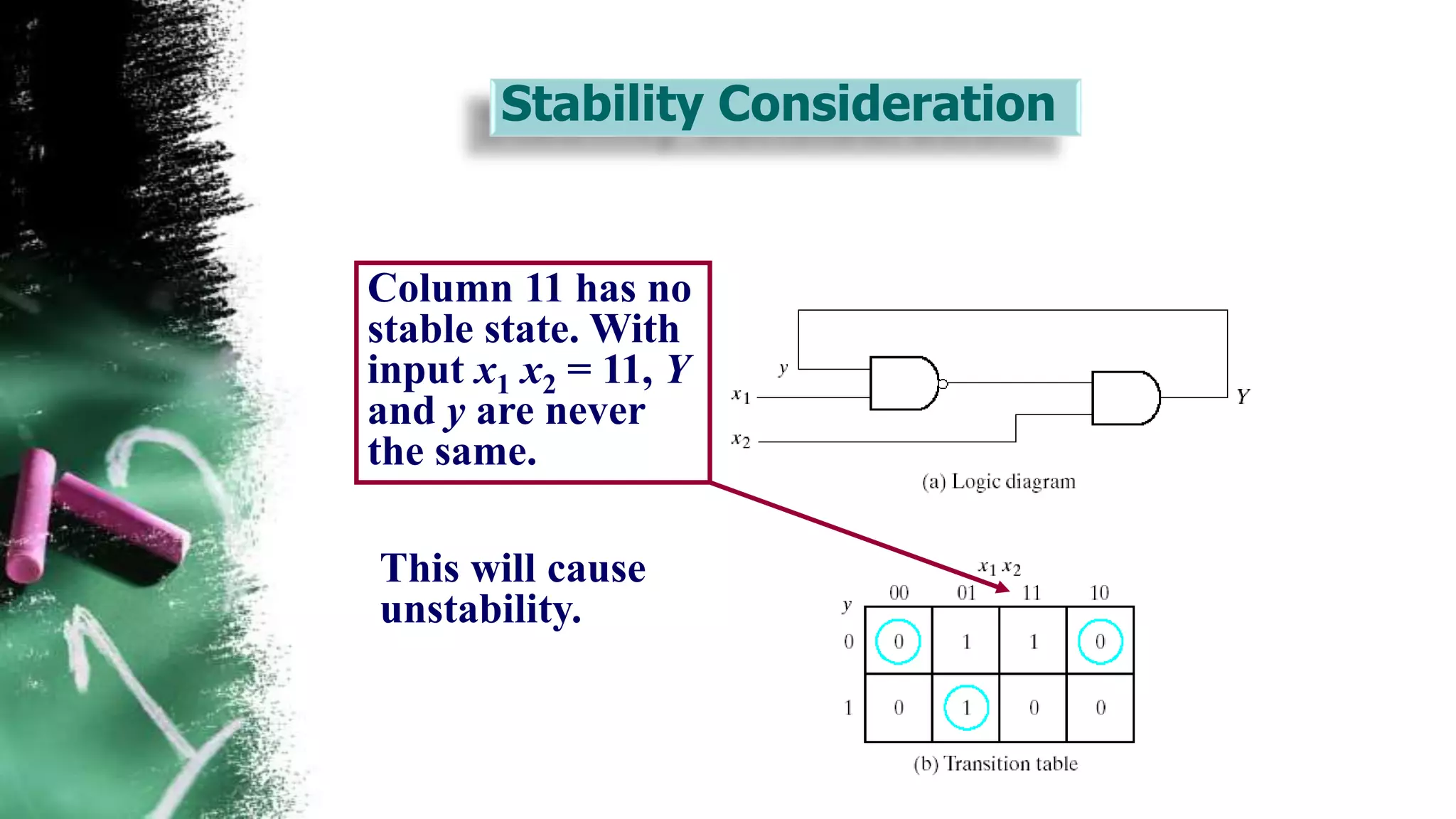 Stability Consideration

Column 11 has no stable state. With input $x_1 x_2 = 11$, $Y$ and $y$ are never the same.

This will cause unstability.

$y$

$x_1$

$x_2$

$Y$

(a) Logic diagram

$x_1 x_2$

| $y$ | 00 | 01 | 11 | 10 |
|---|---|---|---|---|
| 0 | 0 | 1 | 1 | 0 |
| 1 | 0 | 1 | 0 | 0 |

(b) Transition table